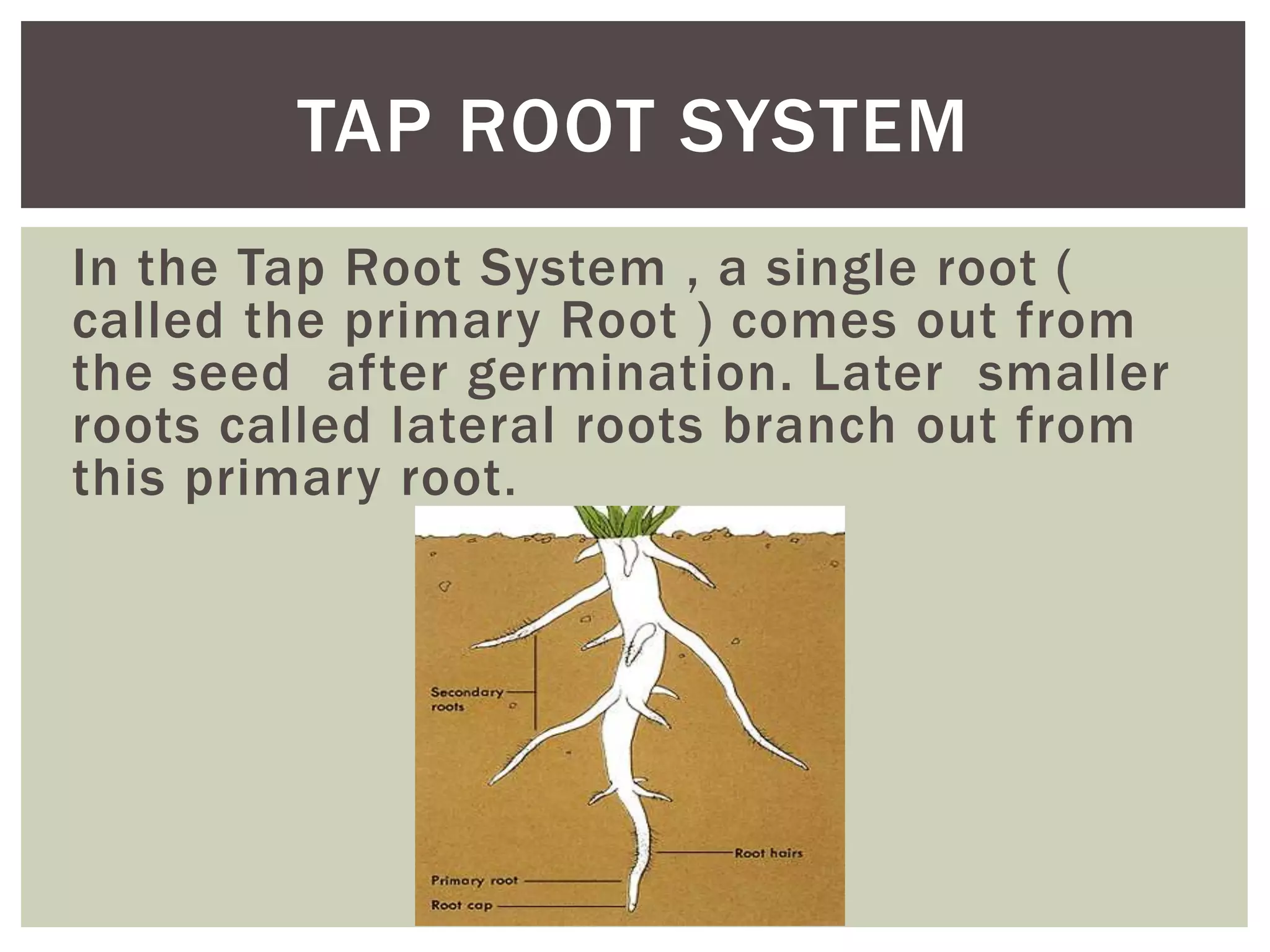 TAP ROOT SYSTEM

In the Tap Root System , a single root ( called the primary Root ) comes out from the seed  after germination. Later  smaller roots called lateral roots branch out from this primary root.

Secondary roots

Root hairs

Primary root

Root cap